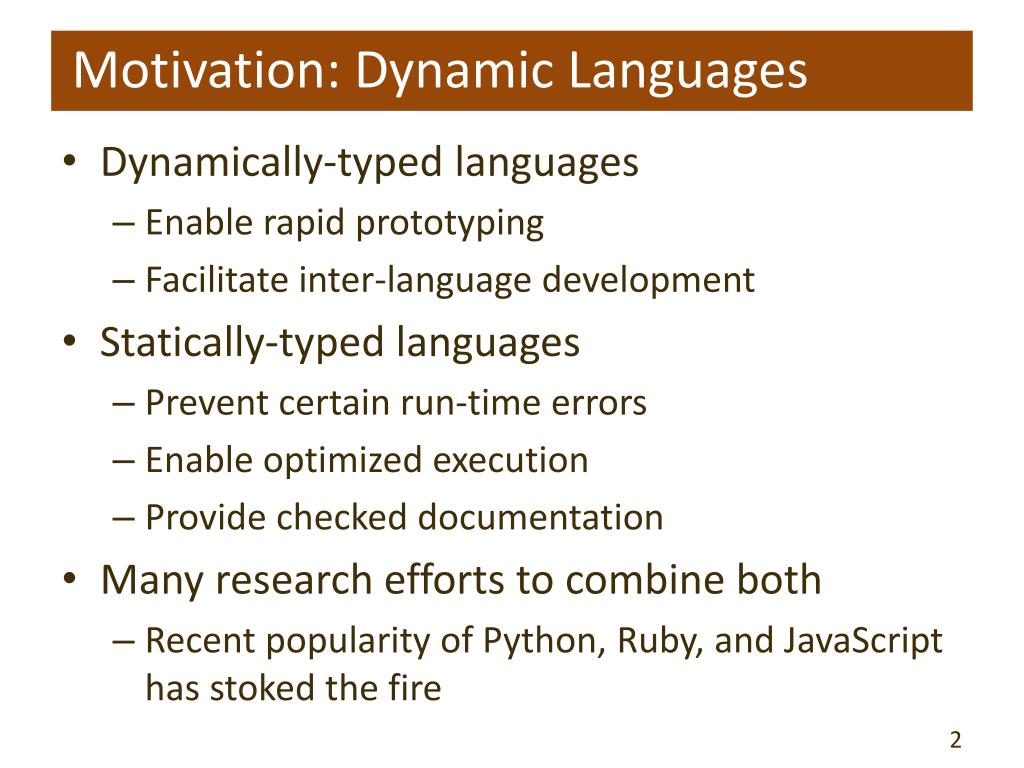 Motivation: Dynamic Languages

• Dynamically-typed languages
– Enable rapid prototyping
– Facilitate inter-language development
• Statically-typed languages
– Prevent certain run-time errors
– Enable optimized execution
– Provide checked documentation
• Many research efforts to combine both
– Recent popularity of Python, Ruby, and JavaScript has stoked the fire

2